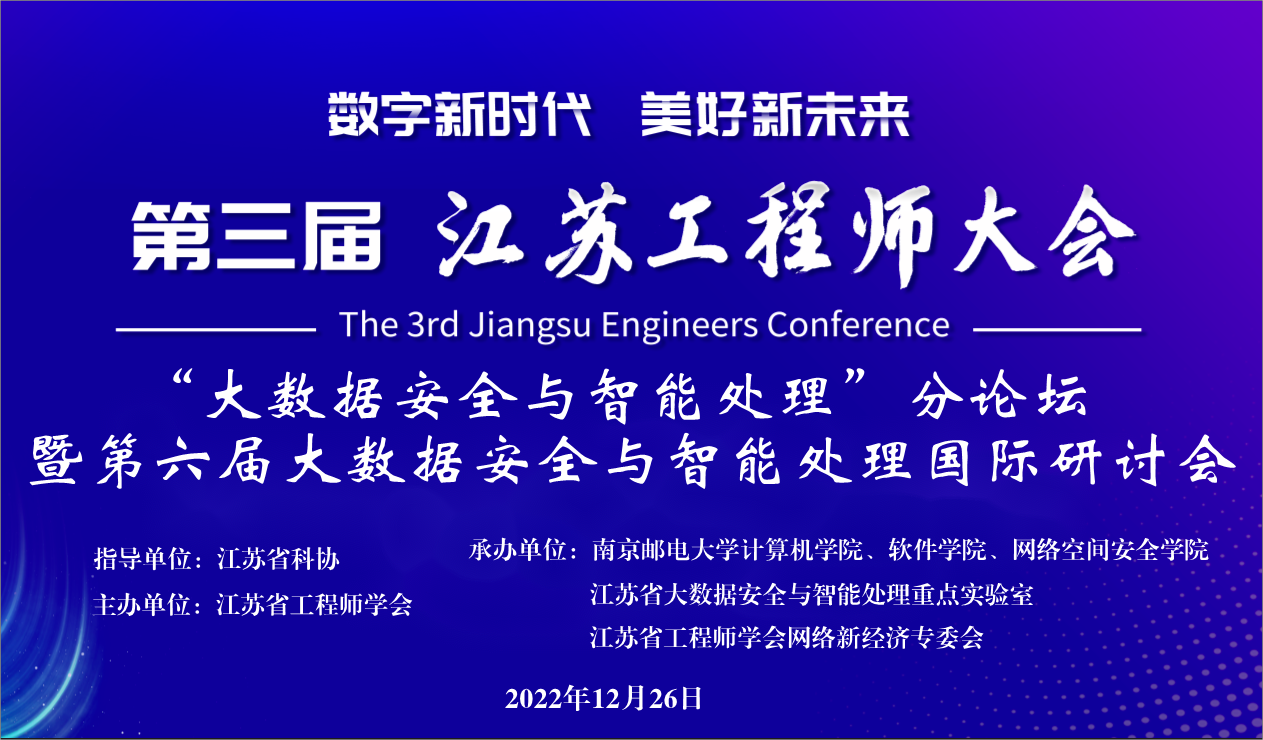 数字新时代　美好新未来

第三届 江苏工程师大会

The 3rd Jiangsu Engineers Conference

“大数据安全与智能处理”分论坛
暨第六届大数据安全与智能处理国际研讨会

指导单位：江苏省科协
主办单位：江苏省工程师学会

承办单位：南京邮电大学计算机学院、软件学院、网络空间安全学院
江苏省大数据安全与智能处理重点实验室
江苏省工程师学会网络新经济专委会

2022年12月26日